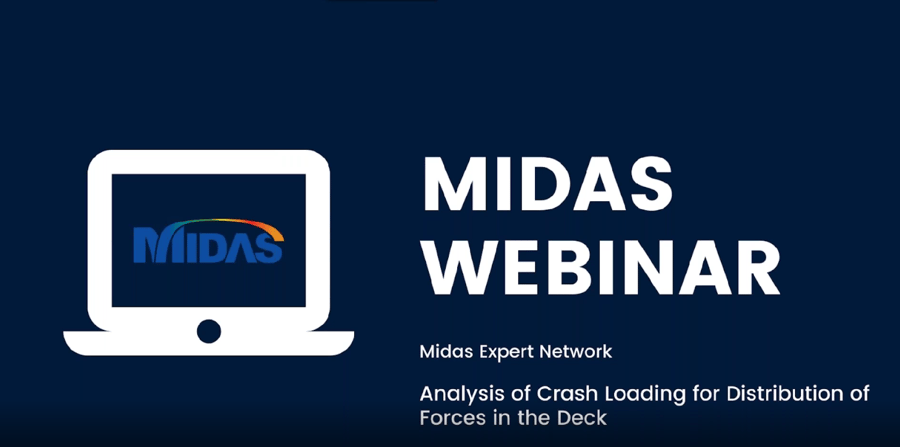 MIDAS

MIDAS WEBINAR

Midas Expert Network

Analysis of Crash Loading for Distribution of Forces in the Deck